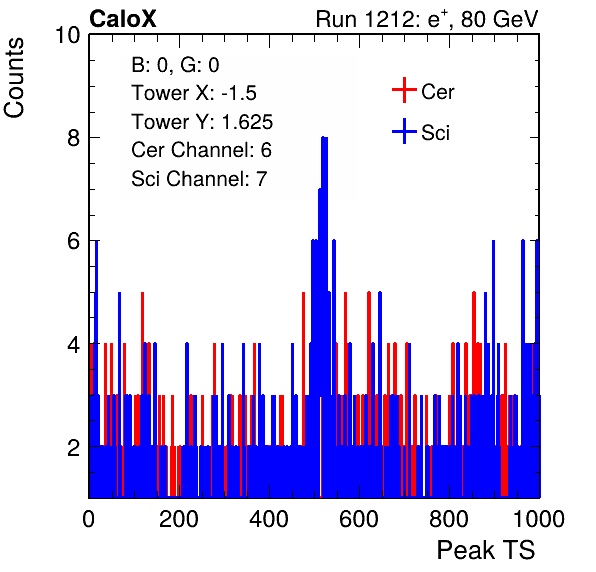 CaloX

Run 1212: $e^{+}$, 80 GeV

Counts

10

8

6

4

2

B: 0, G: 0

Tower X: -1.5

Tower Y: 1.625

Cer Channel: 6

Sci Channel: 7

Cer

Sci

0

200

400

600

800

1000

Peak TS